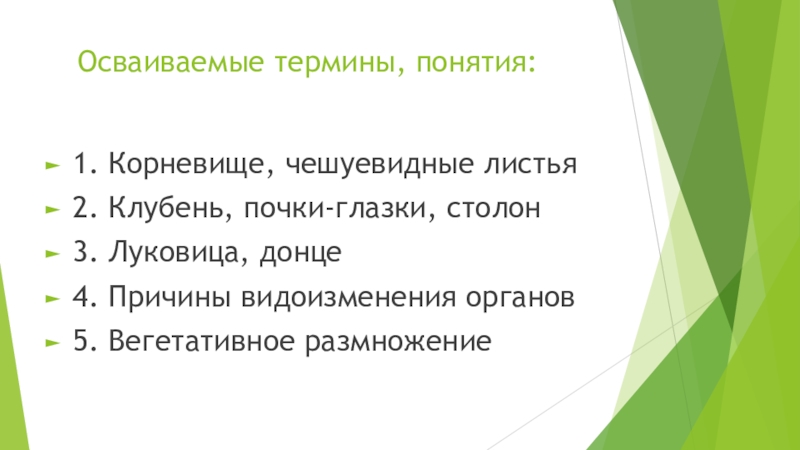 Осваиваемые термины, понятия:

1. Корневище, чешуевидные листья
2. Клубень, почки-глазки, столон
3. Луковица, донце
4. Причины видоизменения органов
5. Вегетативное размножение